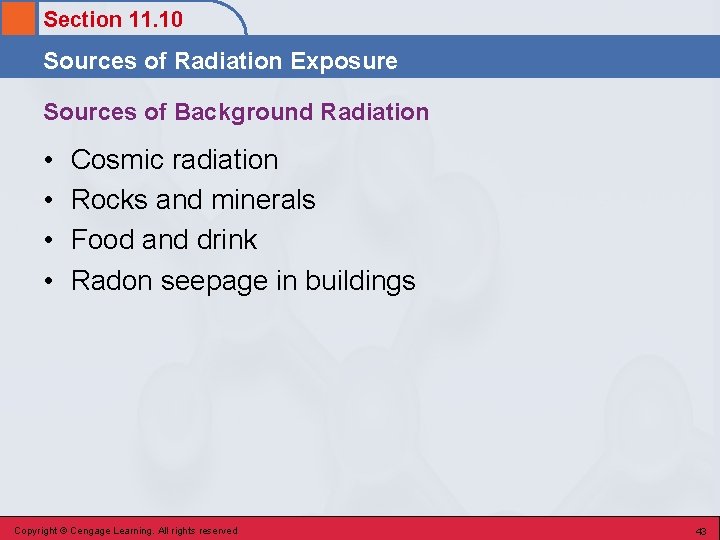 Section 11.10

Sources of Radiation Exposure

Sources of Background Radiation

• Cosmic radiation
• Rocks and minerals
• Food and drink
• Radon seepage in buildings

Copyright © Cengage Learning. All rights reserved

43